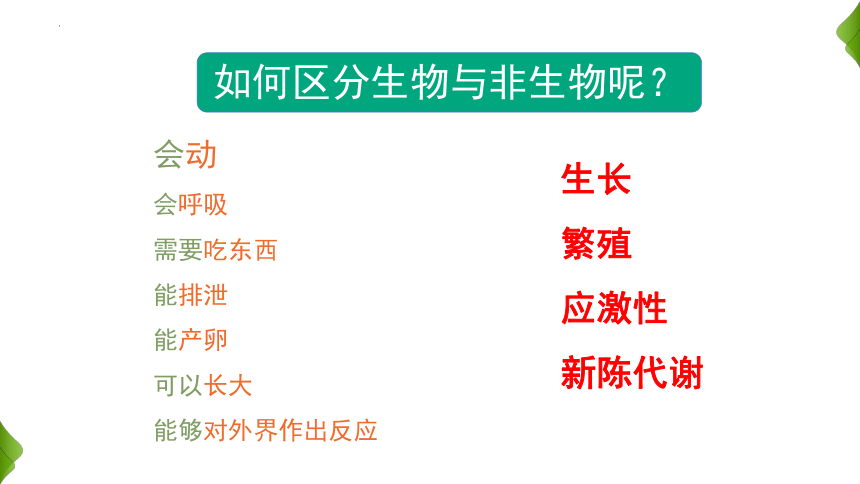 如何区分生物与非生物呢？

会动
会呼吸
需要吃东西
能排泄
能产卵
可以长大
能够对外界作出反应

生长
繁殖
应激性
新陈代谢